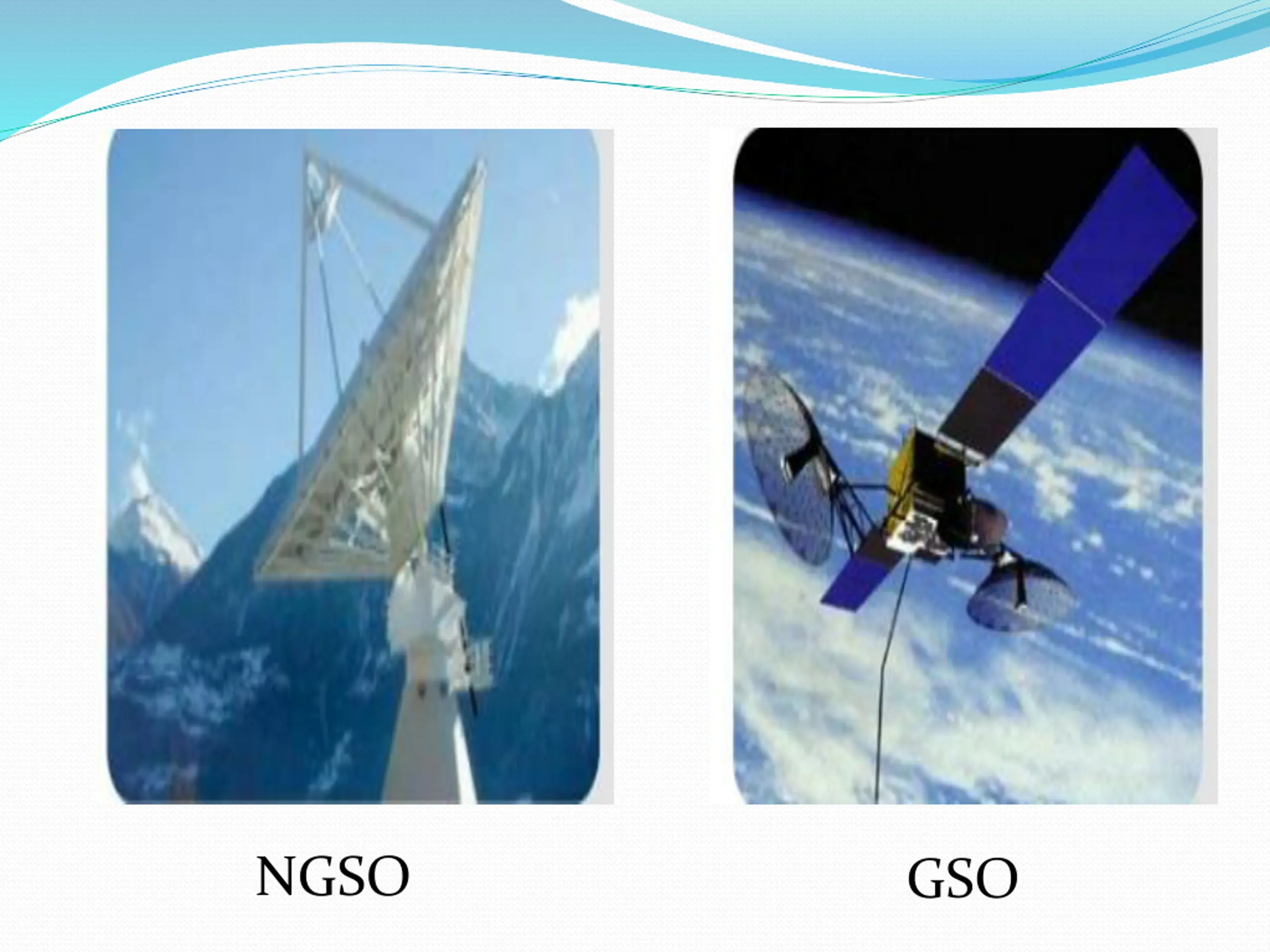 NGSO

GSO